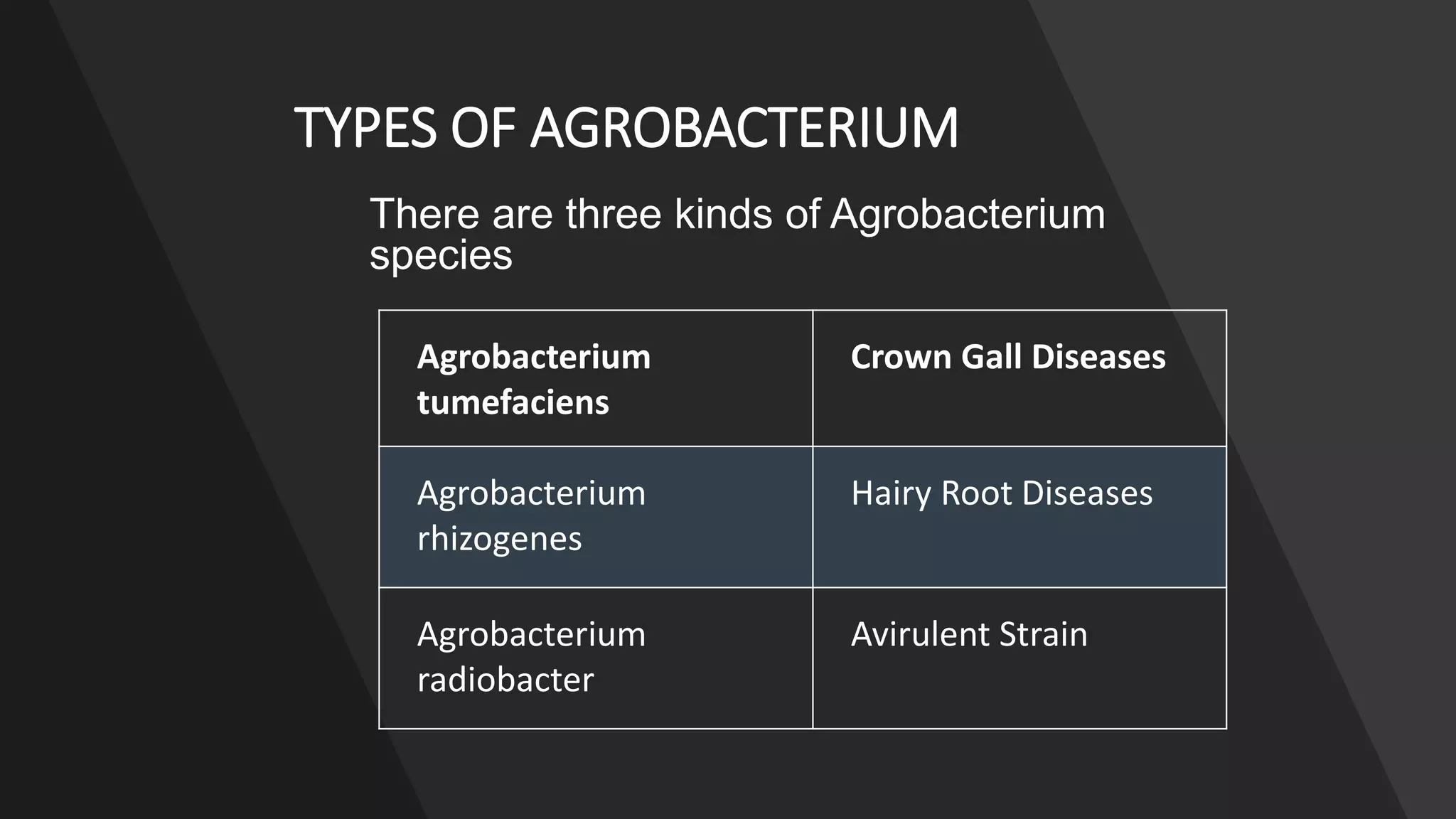 TYPES OF AGROBACTERIUM

There are three kinds of Agrobacterium species

| Agrobacterium tumefaciens | Crown Gall Diseases |
|---|---|
| Agrobacterium rhizogenes | Hairy Root Diseases |
| Agrobacterium radiobacter | Avirulent Strain |